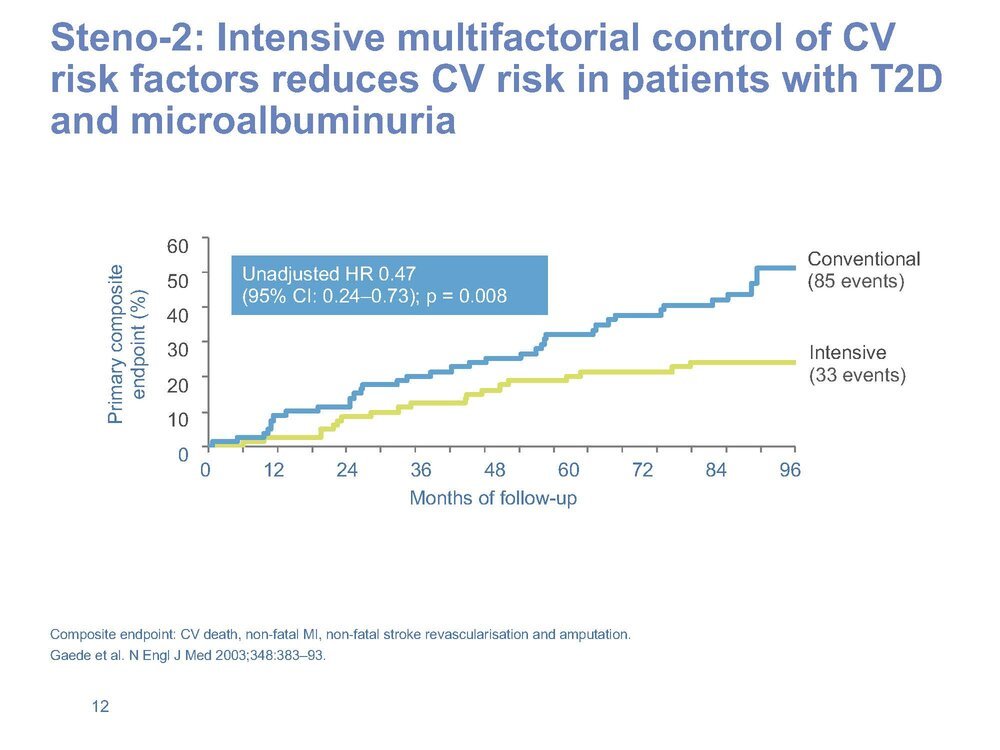 Steno-2: Intensive multifactorial control of CV risk factors reduces CV risk in patients with T2D and microalbuminuria

Primary composite endpoint (%)

60
50
40
30
20
10
0

Unadjusted HR 0.47
(95% CI: 0.24–0.73); p = 0.008

Conventional
(85 events)

Intensive
(33 events)

0 12 24 36 48 60 72 84 96

Months of follow-up

Composite endpoint: CV death, non-fatal MI, non-fatal stroke revascularisation and amputation.
Gaede et al. N Engl J Med 2003;348:383–93.

12